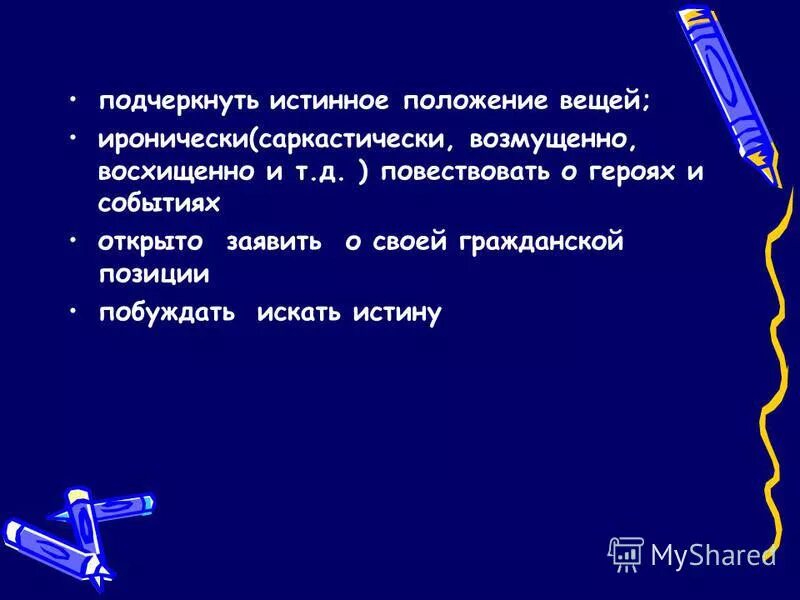 • подчеркнуть истинное положение вещей;

• иронически(саркастически, возмущенно, восхищенно и т.д. ) повествовать о героях и событиях

• открыто заявить о своей гражданской позиции

• побуждать искать истину

MyShared